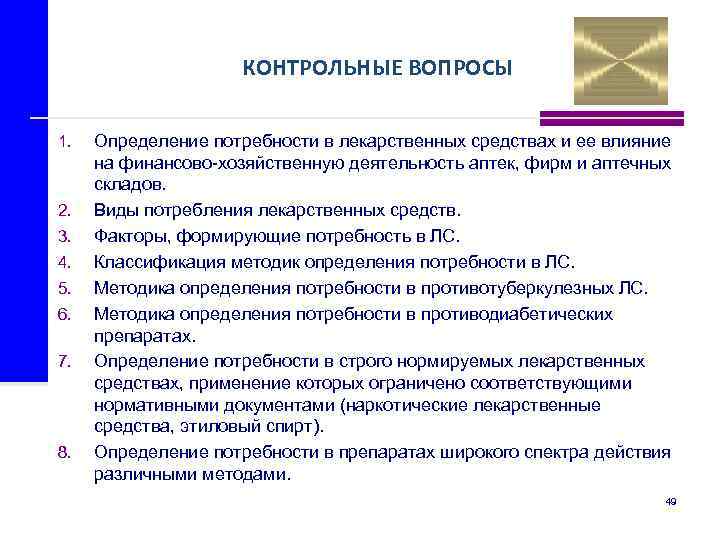 КОНТРОЛЬНЫЕ ВОПРОСЫ

1. Определение потребности в лекарственных средствах и ее влияние на финансово-хозяйственную деятельность аптек, фирм и аптечных складов.
2. Виды потребления лекарственных средств.
3. Факторы, формирующие потребность в ЛС.
4. Классификация методик определения потребности в ЛС.
5. Методика определения потребности в противотуберкулезных ЛС.
6. Методика определения потребности в противодиабетических препаратах.
7. Определение потребности в строго нормируемых лекарственных средствах, применение которых ограничено соответствующими нормативными документами (наркотические лекарственные средства, этиловый спирт).
8. Определение потребности в препаратах широкого спектра действия различными методами.

49